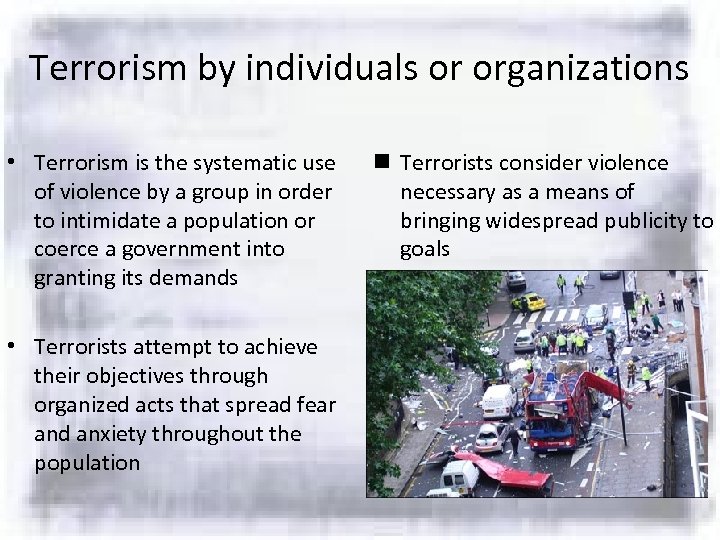 Terrorism by individuals or organizations

• Terrorism is the systematic use of violence by a group in order to intimidate a population or coerce a government into granting its demands

• Terrorists attempt to achieve their objectives through organized acts that spread fear and anxiety throughout the population

■ Terrorists consider violence necessary as a means of bringing widespread publicity to goals